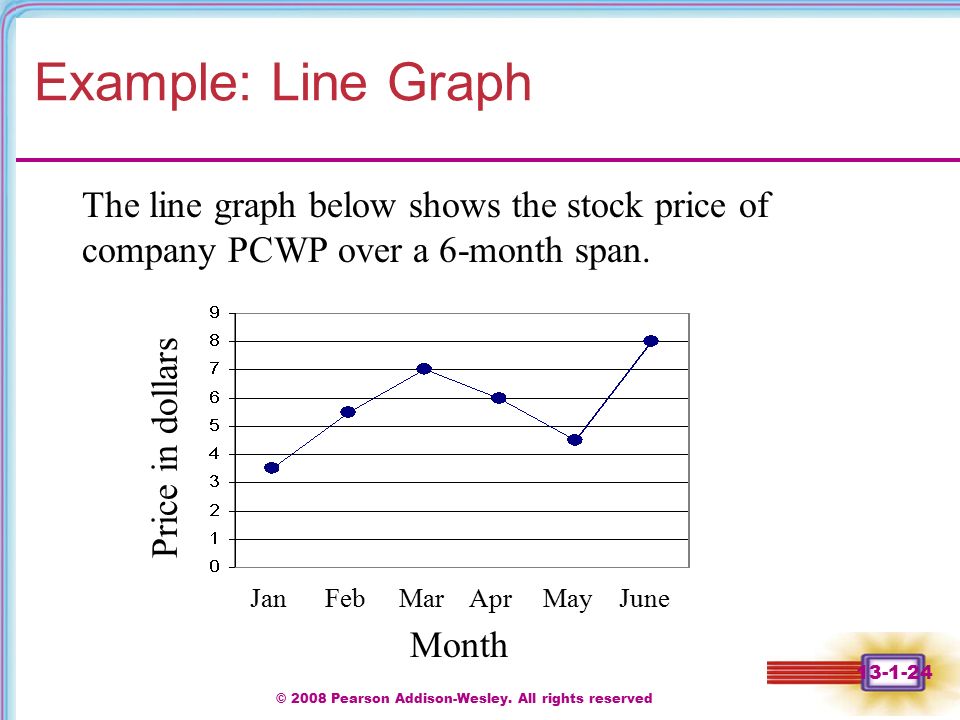 Example: Line Graph

The line graph below shows the stock price of company PCWP over a 6-month span.

Price in dollars

9
8
7
6
5
4
3
2
1
0

Jan Feb Mar Apr May June

Month

13-1-24

© 2008 Pearson Addison-Wesley. All rights reserved